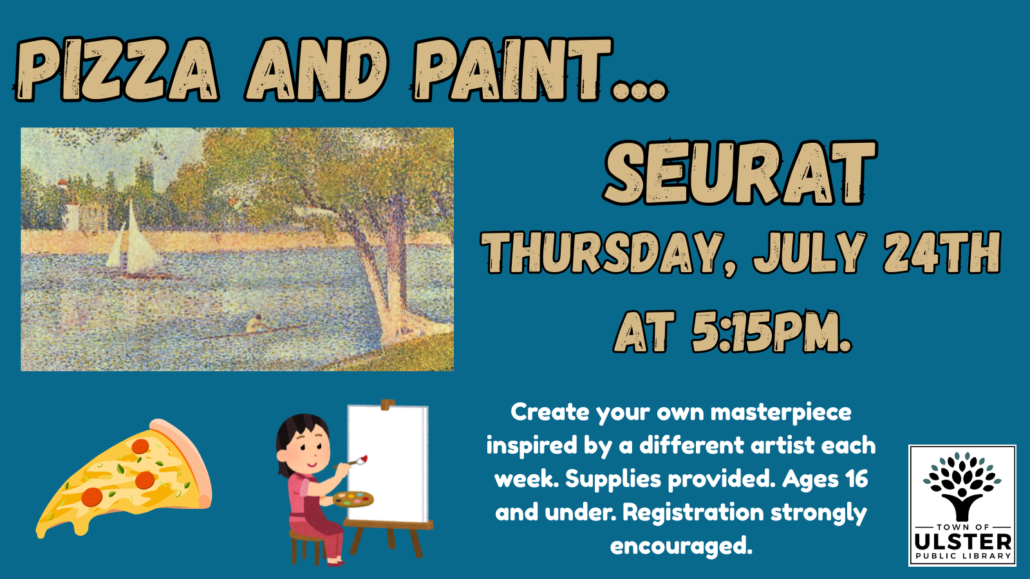 PIZZA AND PAINT...

SEURAT

THURSDAY, JULY 24TH AT 5:15PM.

Create your own masterpiece inspired by a different artist each week. Supplies provided. Ages 16 and under. Registration strongly encouraged.

TOWN OF
ULSTER
PUBLIC LIBRARY